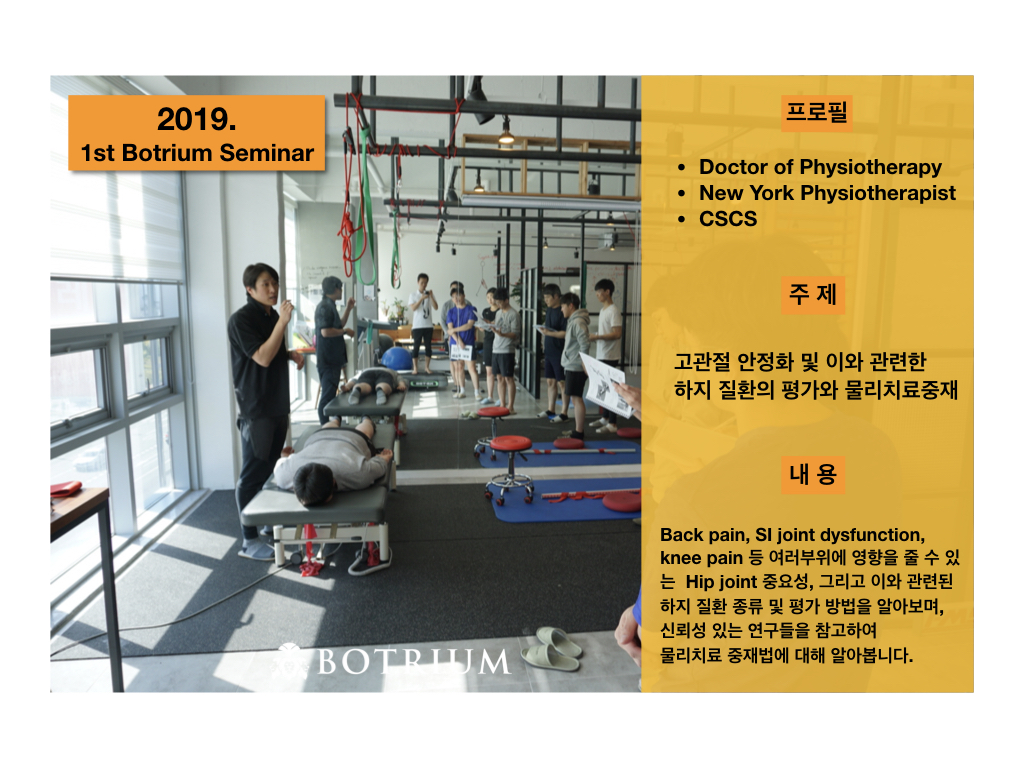 2019.
1st Botrium Seminar

BOTRIUM

프로필

• Doctor of Physiotherapy
• New York Physiotherapist
• CSCS

주 제

고관절 안정화 및 이와 관련한 하지 질환의 평가와 물리치료중재

내 용

Back pain, SI joint dysfunction, knee pain 등 여러부위에 영향을 줄 수 있는 Hip joint 중요성, 그리고 이와 관련된 하지 질환 종류 및 평가 방법을 알아보며, 신뢰성 있는 연구들을 참고하여 물리치료 중재법에 대해 알아봅니다.